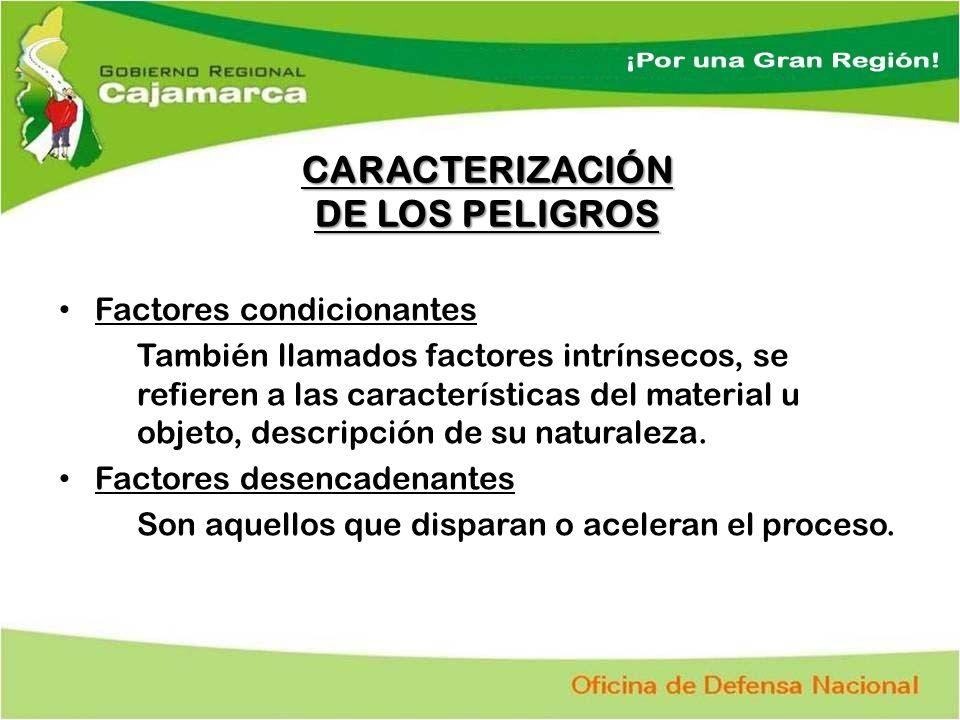 GOBIERNO REGIONAL
Cajamarca

¡Por una Gran Región!

CARACTERIZACIÓN
DE LOS PELIGROS

• Factores condicionantes
También llamados factores intrínsecos, se refieren a las características del material u objeto, descripción de su naturaleza.
• Factores desencadenantes
Son aquellos que disparan o aceleran el proceso.

Oficina de Defensa Nacional